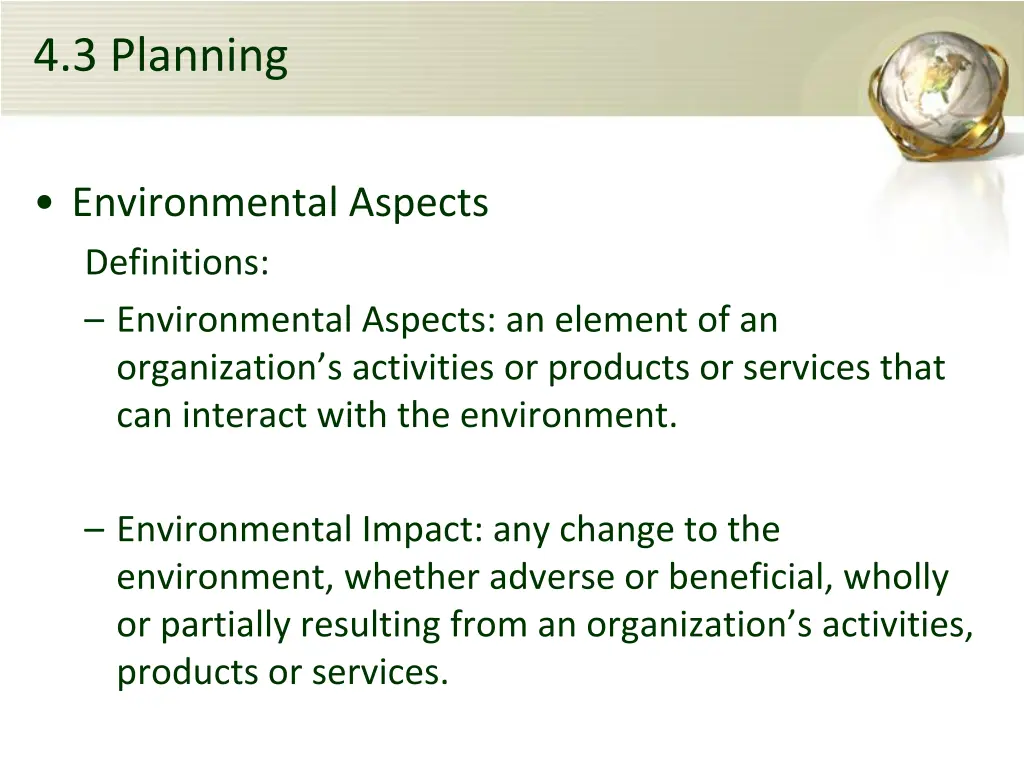 4.3 Planning

• Environmental Aspects

Definitions:

– Environmental Aspects: an element of an organization’s activities or products or services that can interact with the environment.

– Environmental Impact: any change to the environment, whether adverse or beneficial, wholly or partially resulting from an organization’s activities, products or services.